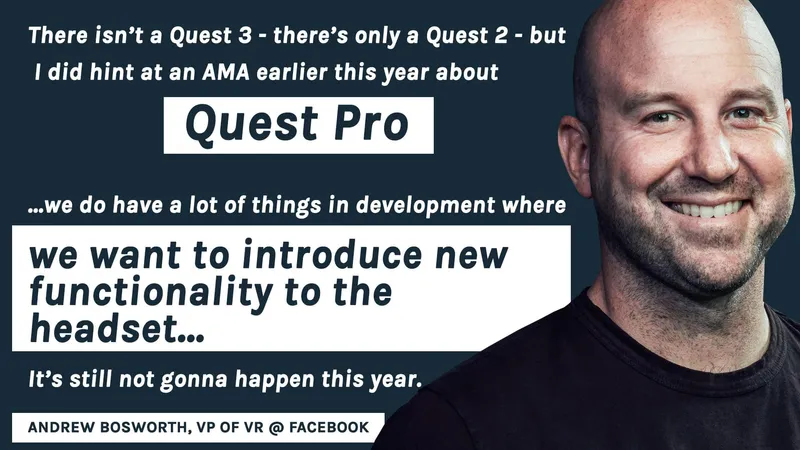 There isn't a Quest 3 - there's only a Quest 2 - but I did hint at an AMA earlier this year about

Quest Pro

...we do have a lot of things in development where

we want to introduce new functionality to the headset...

It's still not gonna happen this year.

ANDREW BOSWORTH, VP OF VR @ FACEBOOK